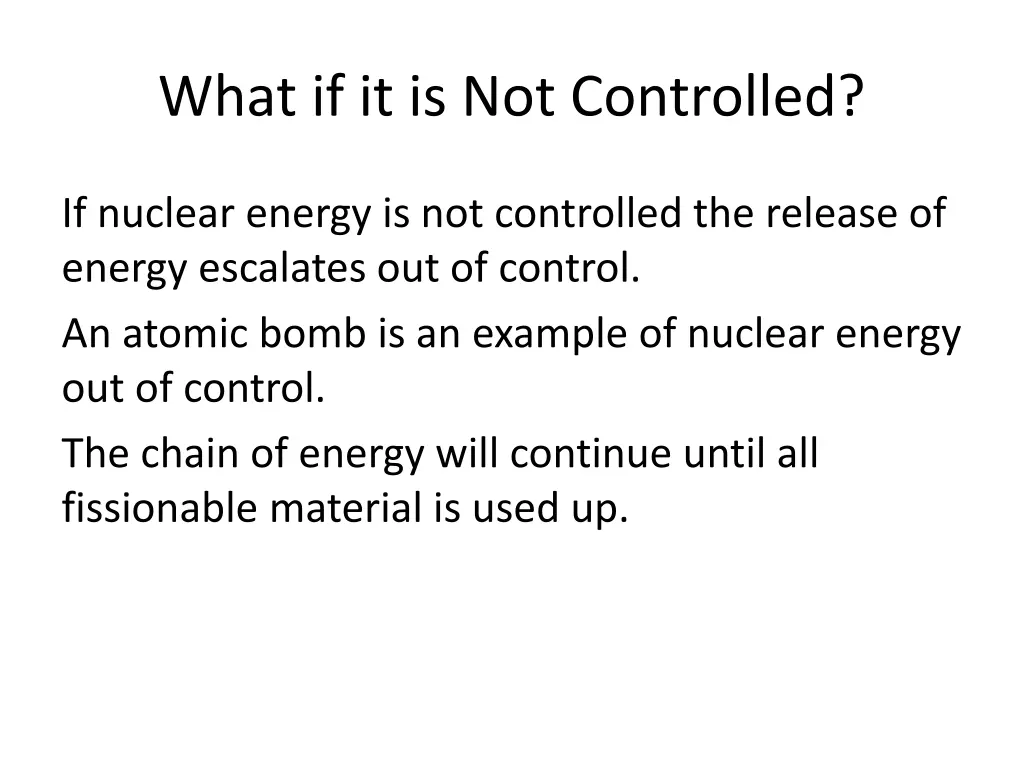 What if it is Not Controlled?

If nuclear energy is not controlled the release of energy escalates out of control.

An atomic bomb is an example of nuclear energy out of control.

The chain of energy will continue until all fissionable material is used up.